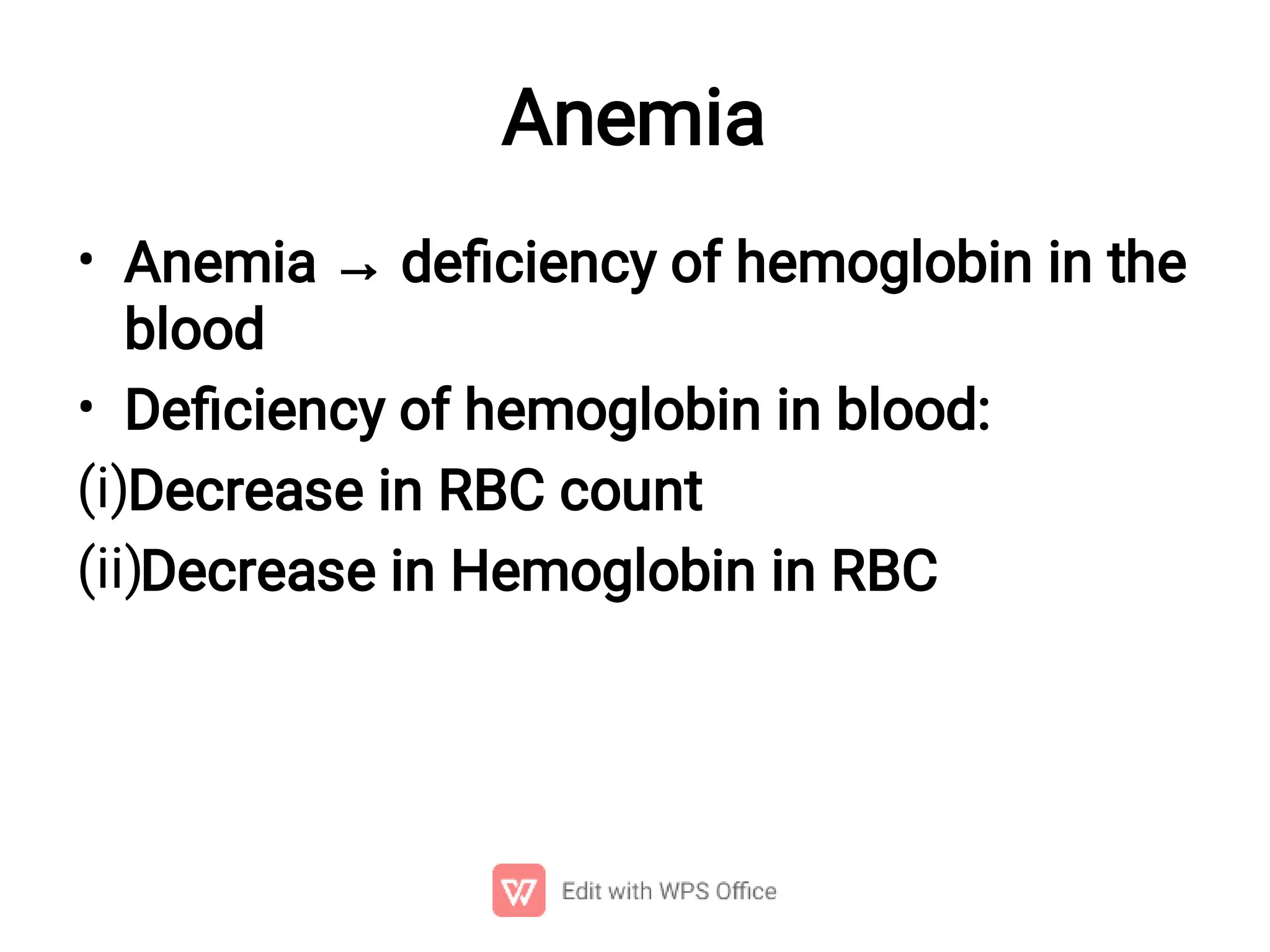 Anemia

• Anemia → deficiency of hemoglobin in the blood
• Deficiency of hemoglobin in blood:
(i)Decrease in RBC count
(ii)Decrease in Hemoglobin in RBC

Edit with WPS Office